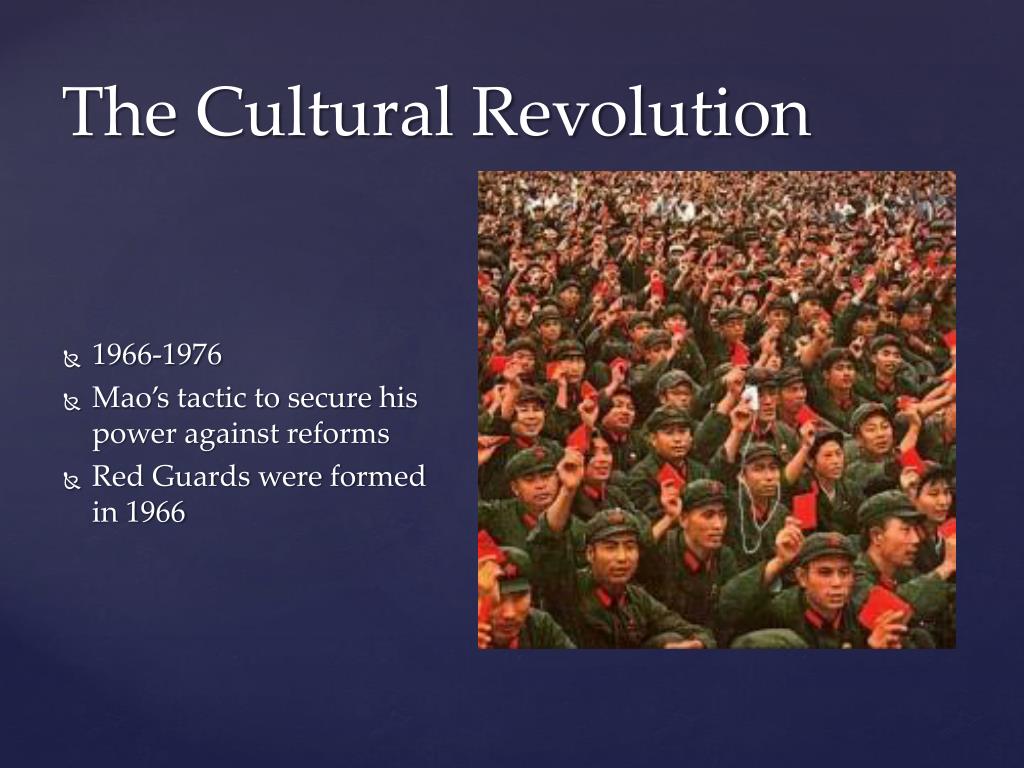 The Cultural Revolution

1966-1976
Mao’s tactic to secure his power against reforms
Red Guards were formed in 1966